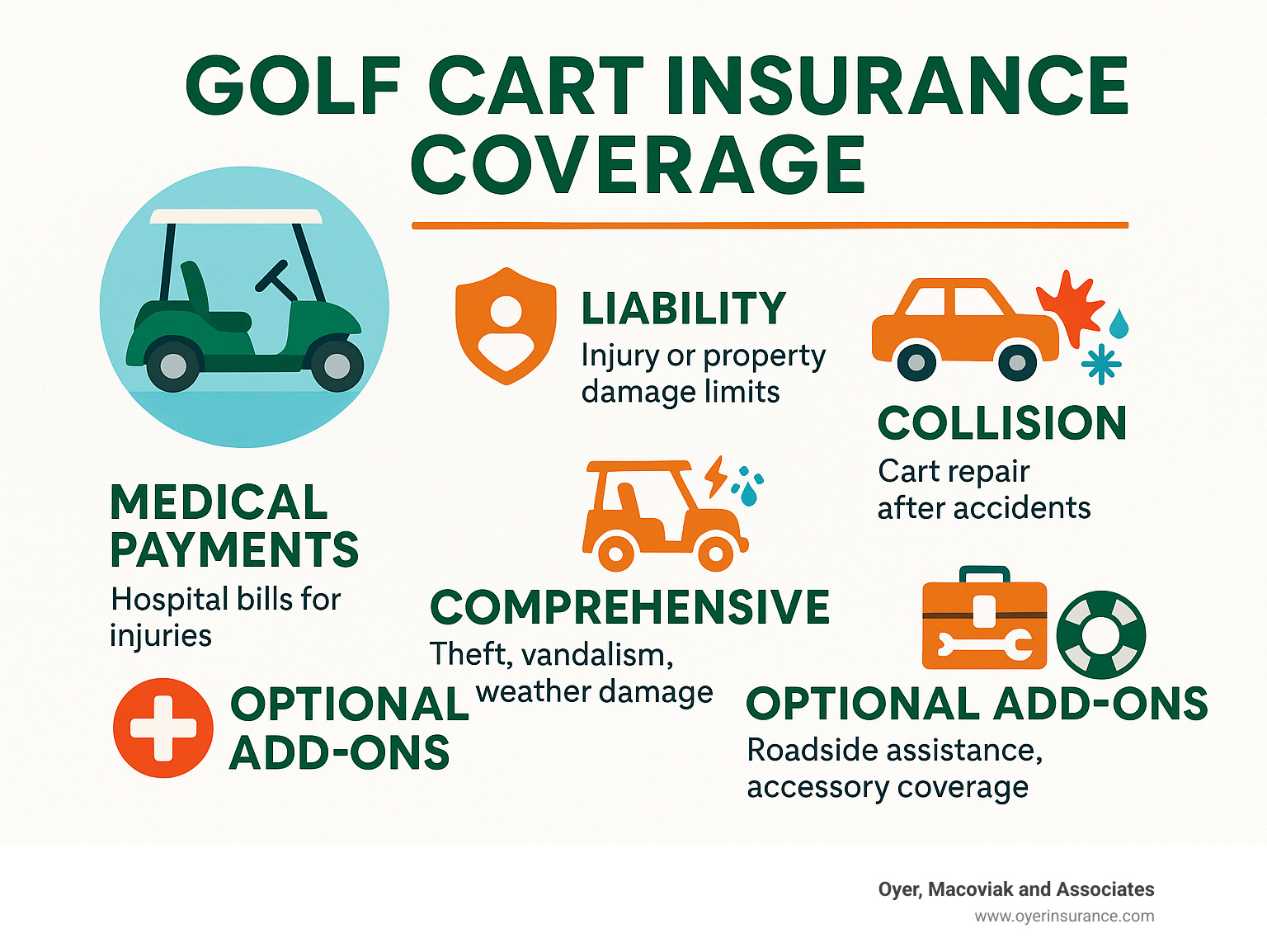 GOLF CART INSURANCE COVERAGE

LIABILITY
Injury or property damage limits

COLLISION
Cart repair after accidents

MEDICAL PAYMENTS
Hospital bills for injuries

COMPREHENSIVE
Theft, vandalism, weather damage

OPTIONAL ADD-ONS

OPTIONAL ADD-ONS
Roadside assistance, accessory coverage

Oyer, Macoviak and Associates
www.oyerinsurance.com